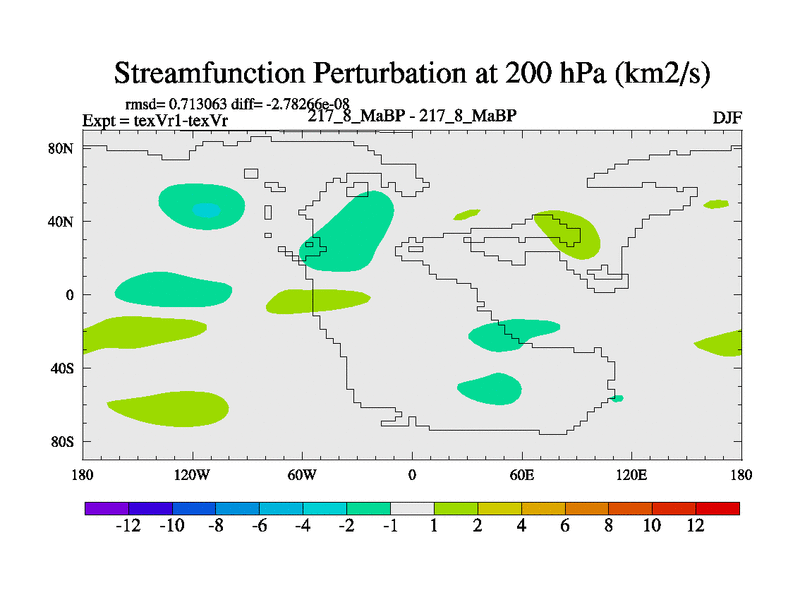 Streamfunction Perturbation at 200 hPa (km2/s)

rmsd= 0.713063 diff= -2.78266e-08
Expt = texVr1-texVr
217_8_MaBP - 217_8_MaBP
DJF

80N
40N
0
40S
80S

180
120W
60W
0
60E
120E
180

-12 -10 -8 -6 -4 -2 -1 1 2 4 6 8 10 12